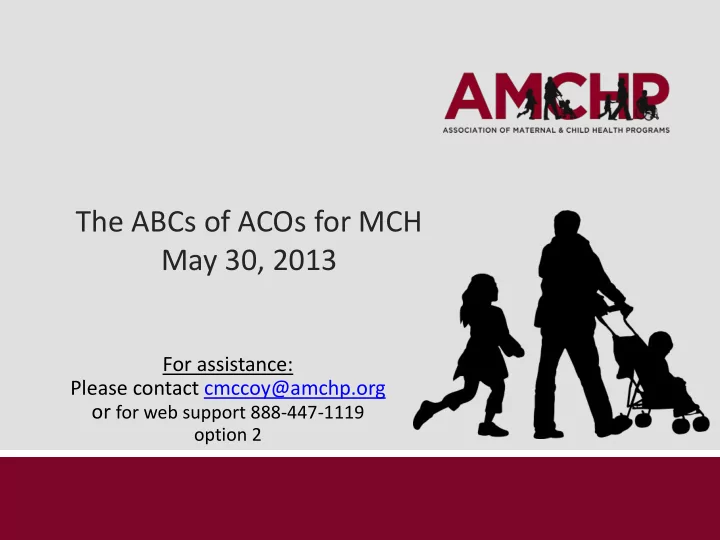 AMCHP
ASSOCIATION OF MATERNAL & CHILD HEALTH PROGRAMS

The ABCs of ACOs for MCH
May 30, 2013

For assistance:
Please contact cmccoy@amchp.org or for web support 888-447-1119 option 2